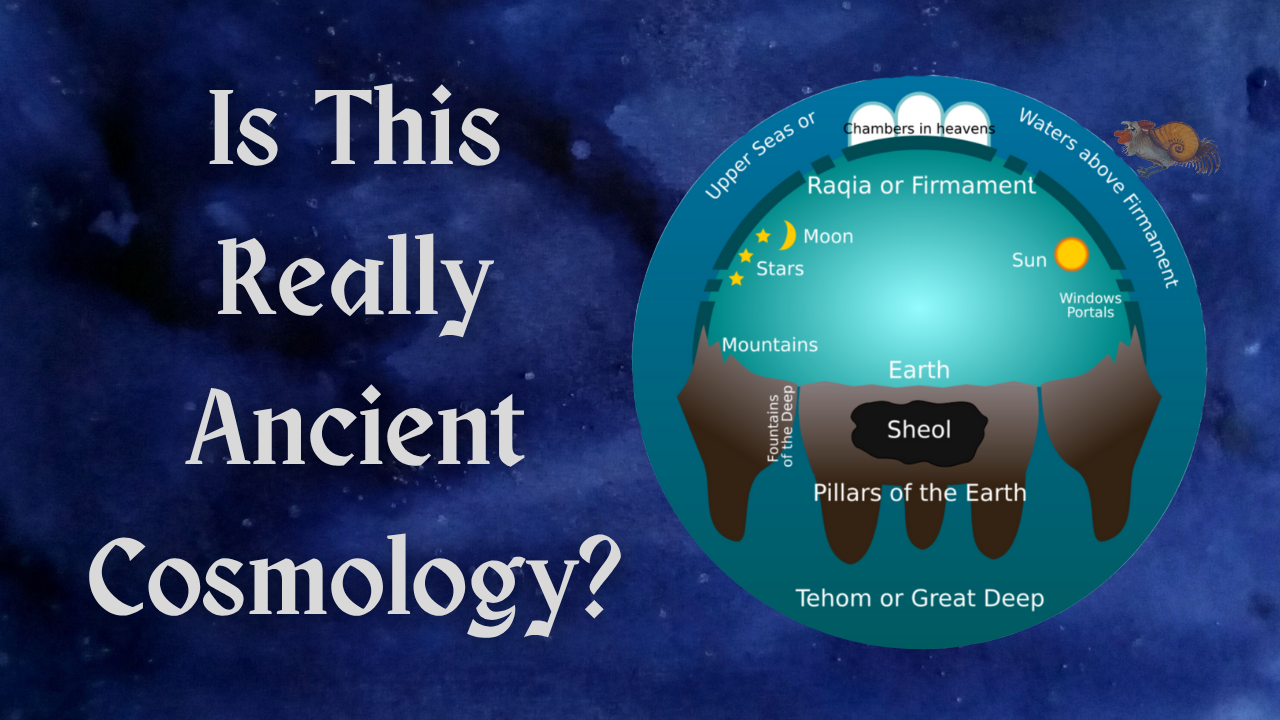 Is This Really Ancient Cosmology?

Upper Seas or
Chambers in heavens
Waters above Firmament
Raqia or Firmament
Moon
Stars
Sun
Windows
Portals
Mountains
Earth
Fountains of the Deep
Sheol
Pillars of the Earth
Tehom or Great Deep